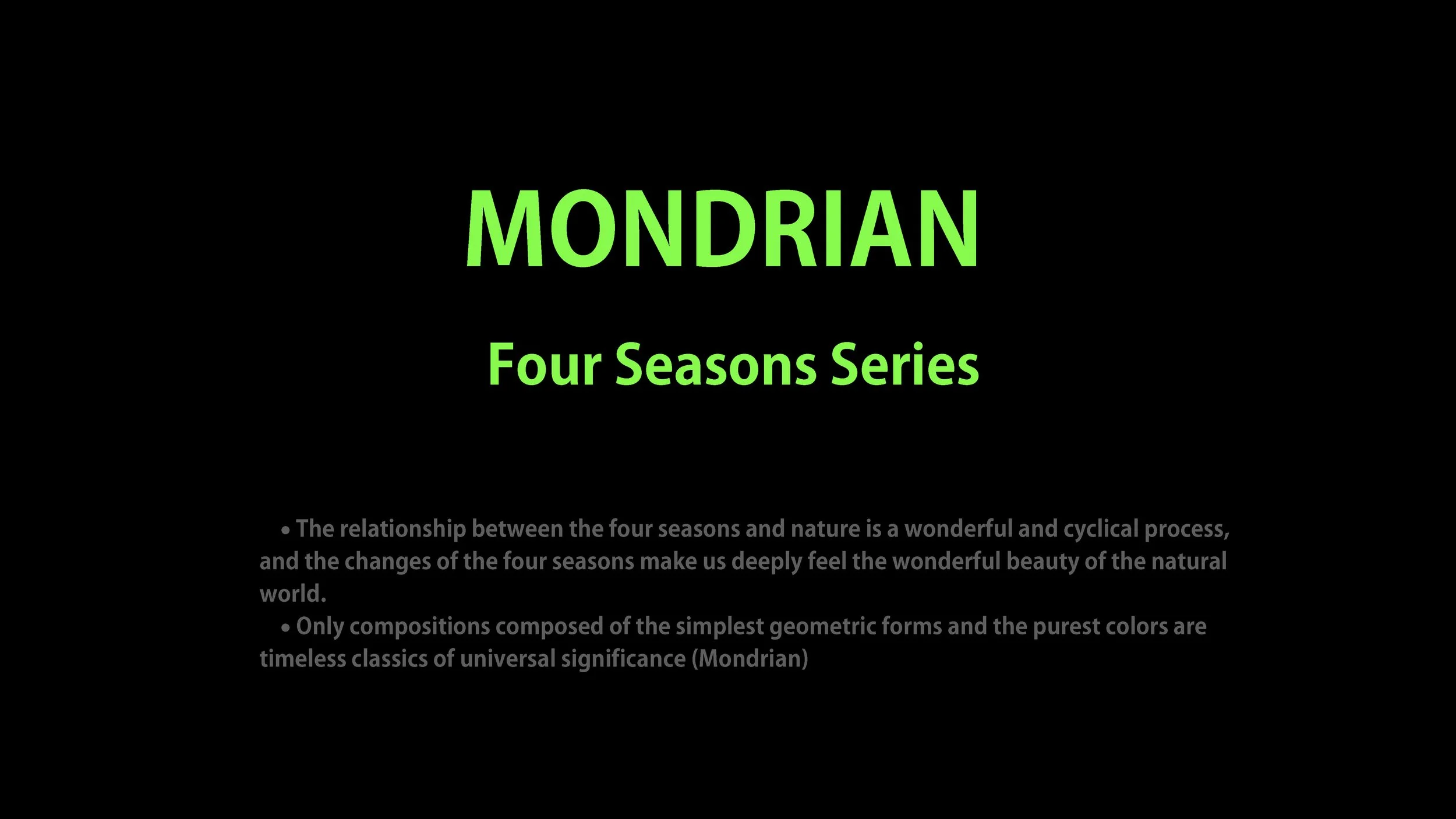 MONDRIAN

Four Seasons Series

• The relationship between the four seasons and nature is a wonderful and cyclical process, and the changes of the four seasons make us deeply feel the wonderful beauty of the natural world.

• Only compositions composed of the simplest geometric forms and the purest colors are timeless classics of universal significance (Mondrian)